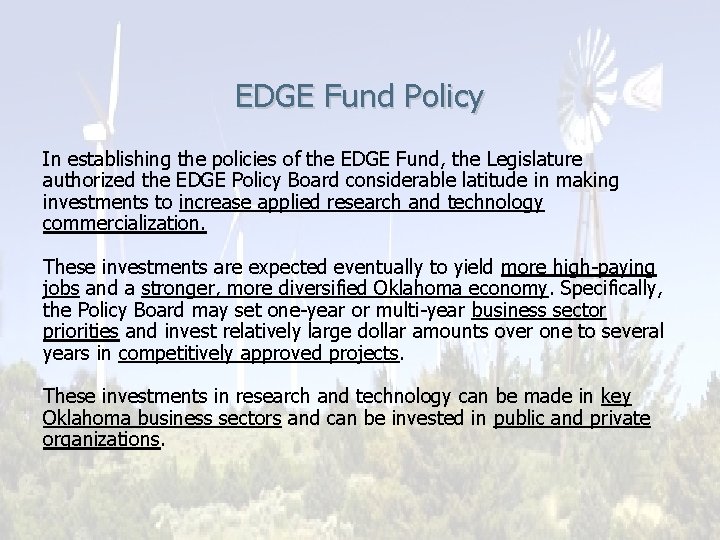 EDGE Fund Policy

In establishing the policies of the EDGE Fund, the Legislature authorized the EDGE Policy Board considerable latitude in making investments to increase applied research and technology commercialization.

These investments are expected eventually to yield more high-paying jobs and a stronger, more diversified Oklahoma economy. Specifically, the Policy Board may set one-year or multi-year business sector priorities and invest relatively large dollar amounts over one to several years in competitively approved projects.

These investments in research and technology can be made in key Oklahoma business sectors and can be invested in public and private organizations.